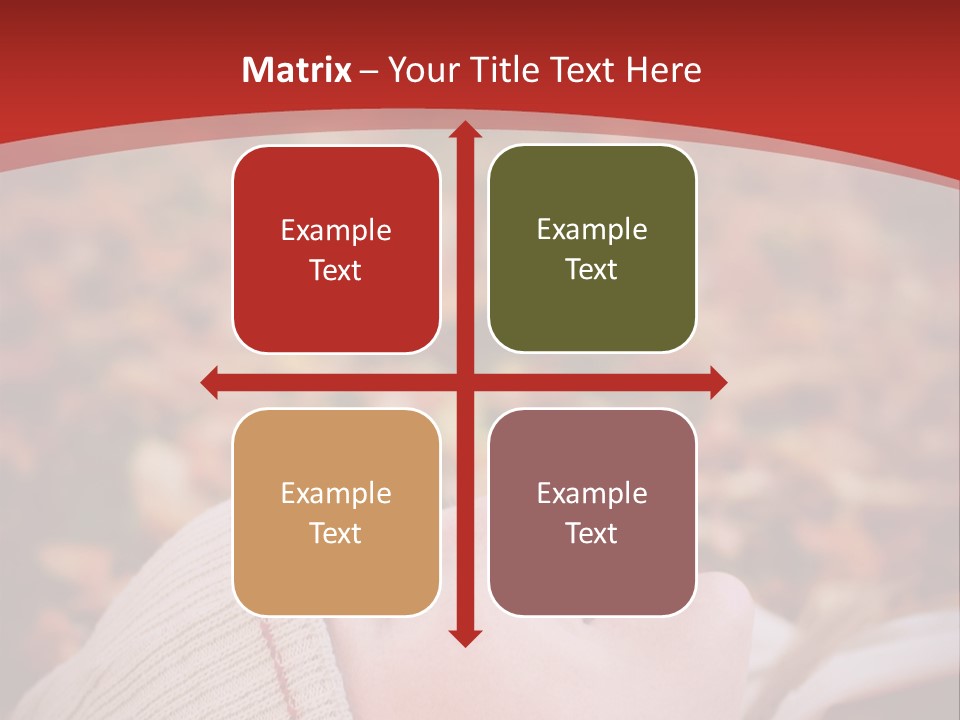 Matrix – Your Title Text Here

Example Text

Example Text

Example Text

Example Text